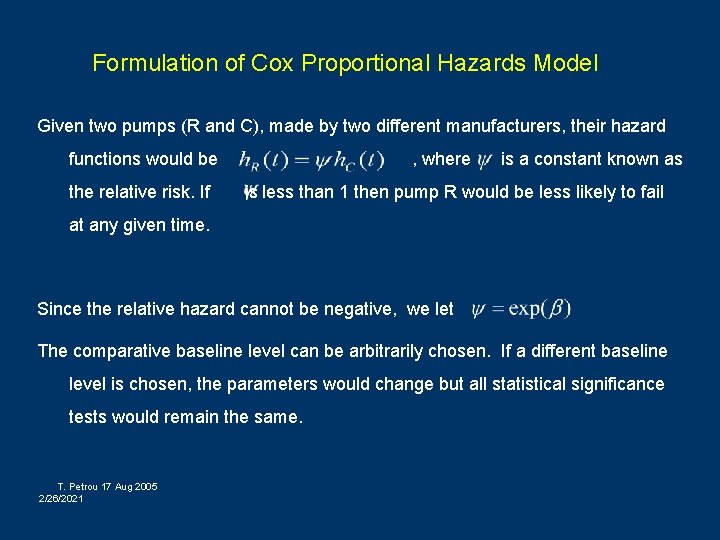 Formulation of Cox Proportional Hazards Model

Given two pumps (R and C), made by two different manufacturers, their hazard functions would be $h_R(t) = \psi h_C(t)$ , where $\psi$ is a constant known as the relative risk. If $\psi$ is less than 1 then pump R would be less likely to fail at any given time.

Since the relative hazard cannot be negative, we let $\psi = \exp(\beta)$

The comparative baseline level can be arbitrarily chosen. If a different baseline level is chosen, the parameters would change but all statistical significance tests would remain the same.

T. Petrou 17 Aug 2005
2/26/2021